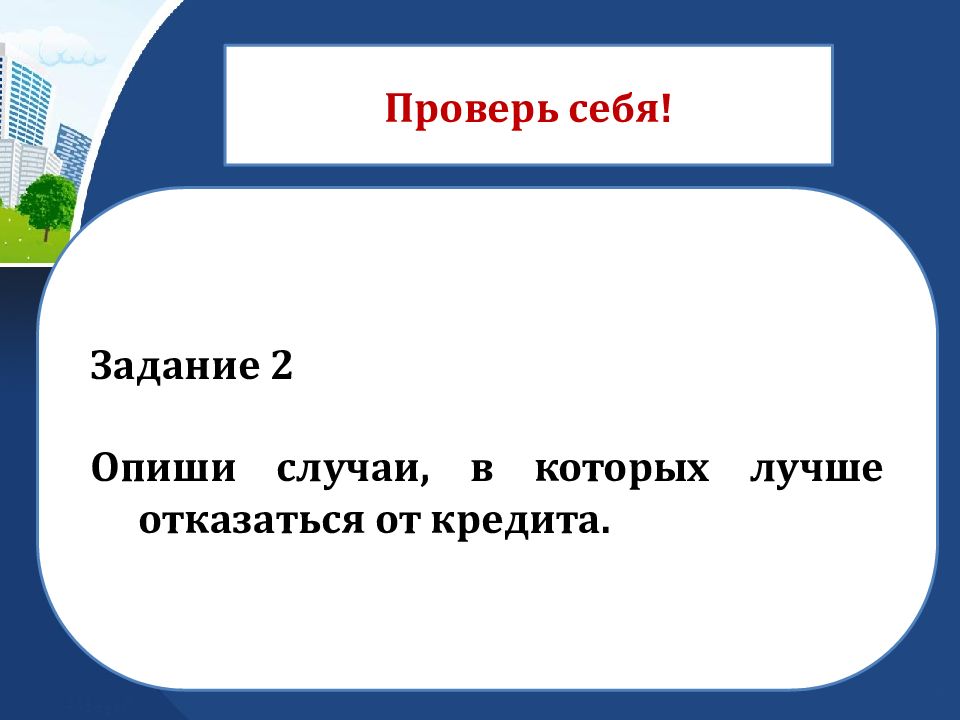 Проверь себя!

Задание 2

Опиши случаи, в которых лучше отказаться от кредита.